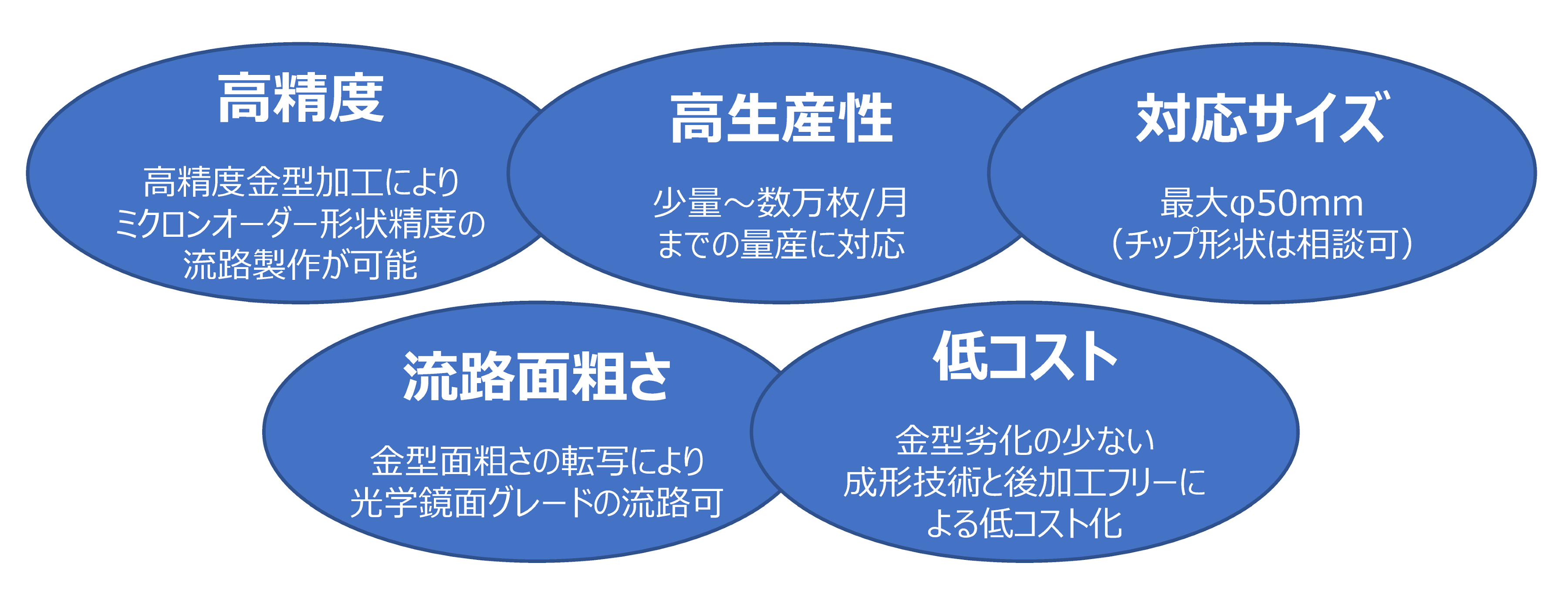 高精度

高精度金型加工により
ミクロンオーダー形状精度の
流路製作が可能

高生産性

少量～数万枚/月
までの量産に対応

対応サイズ

最大φ50mm
（チップ形状は相談可）

流路面粗さ

金型面粗さの転写により
光学鏡面グレードの流路可

低コスト

金型劣化の少ない
成形技術と後加工フリーに
よる低コスト化